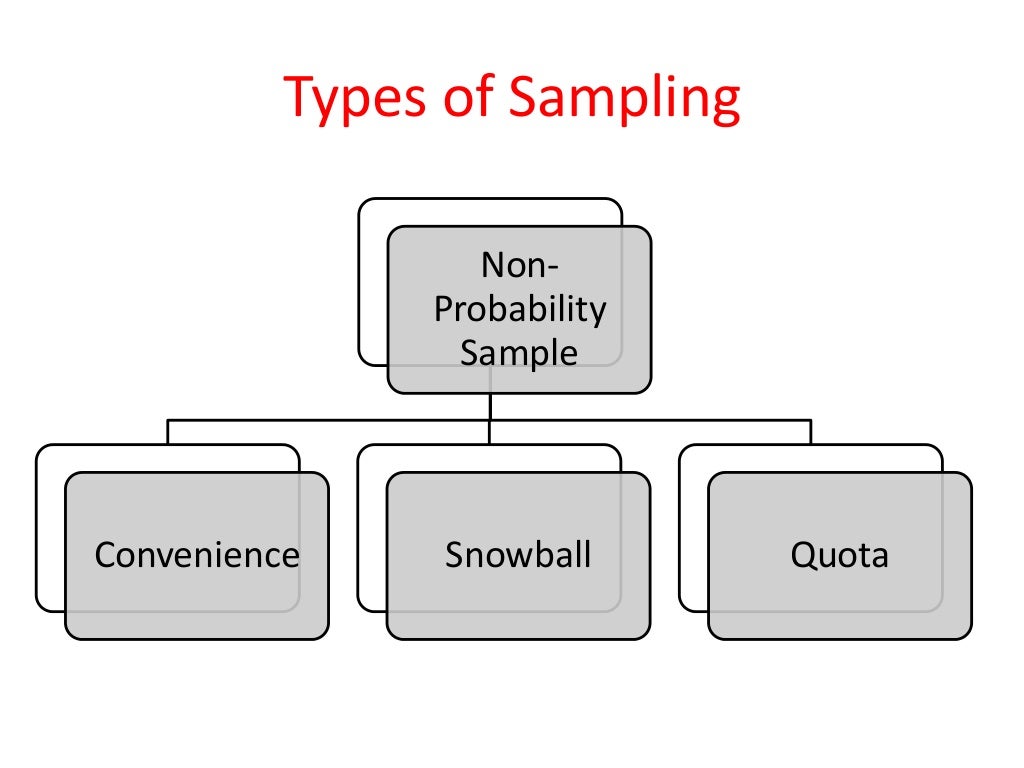 Types of Sampling

Non-Probability Sample

Convenience

Snowball

Quota